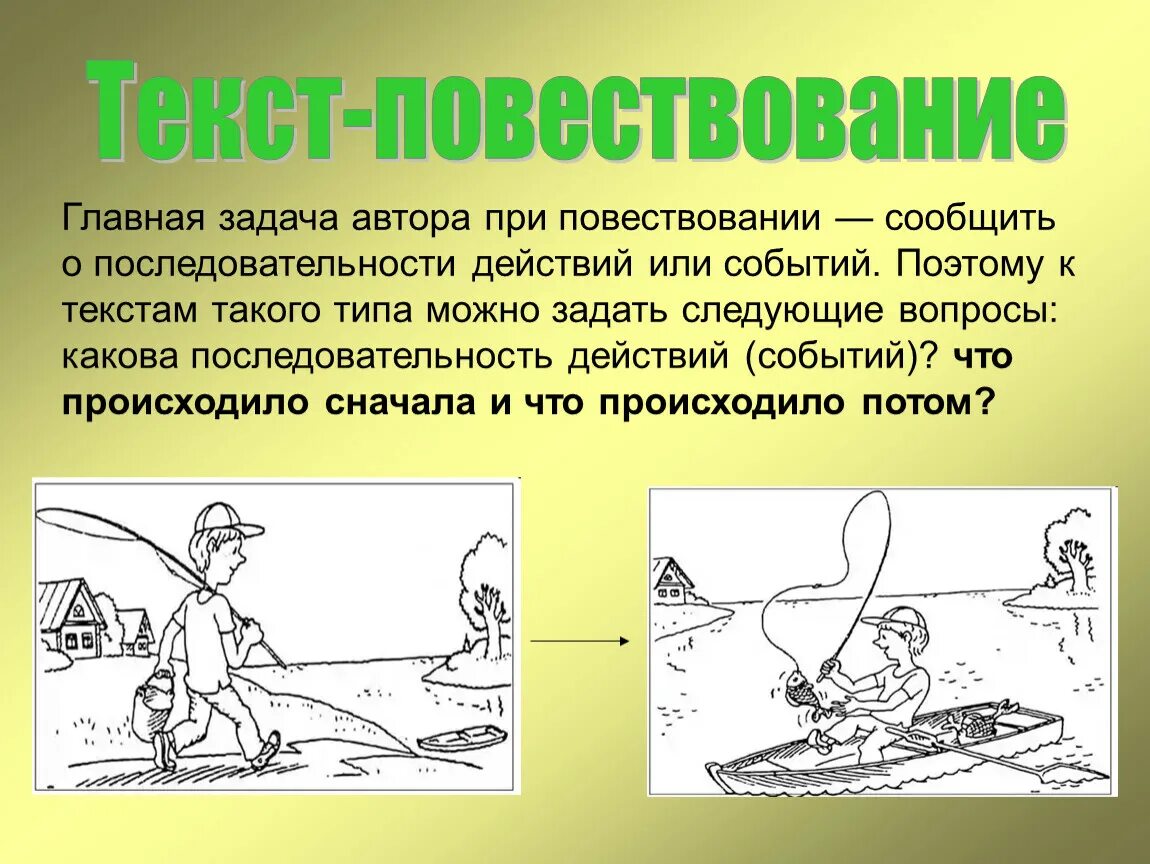 Текст-повествование

Главная задача автора при повествовании — сообщить о последовательности действий или событий. Поэтому к текстам такого типа можно задать следующие вопросы: какова последовательность действий (событий)? что происходило сначала и что происходило потом?